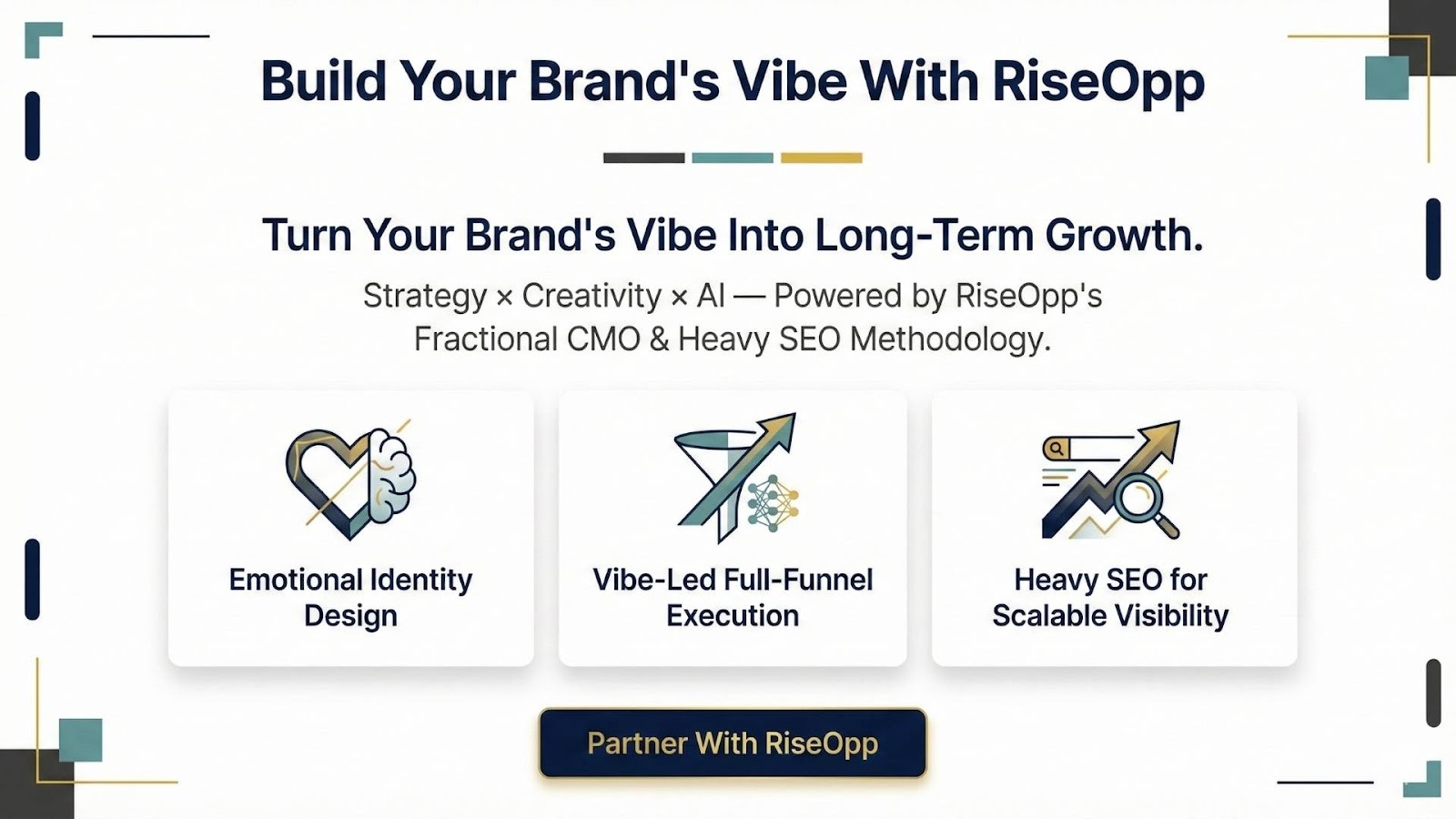 Build Your Brand's Vibe With RiseOpp

Turn Your Brand's Vibe Into Long-Term Growth.

Strategy × Creativity × AI — Powered by RiseOpp's Fractional CMO & Heavy SEO Methodology.

Emotional Identity Design

Vibe-Led Full-Funnel Execution

Heavy SEO for Scalable Visibility

Partner With RiseOpp